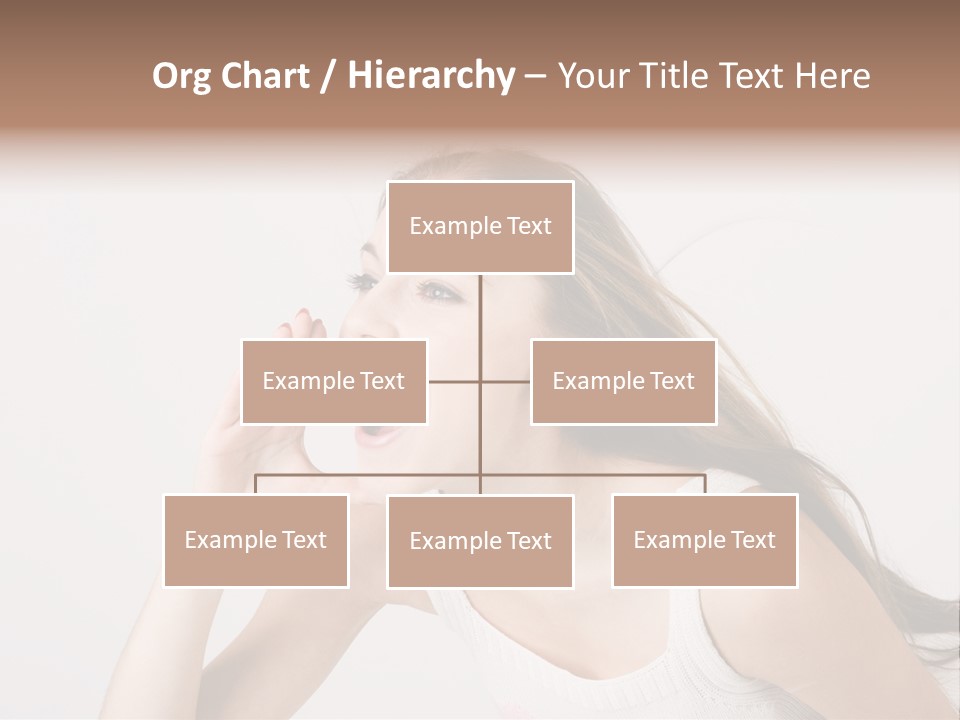 Org Chart / Hierarchy – Your Title Text Here

Example Text

Example Text

Example Text

Example Text

Example Text

Example Text